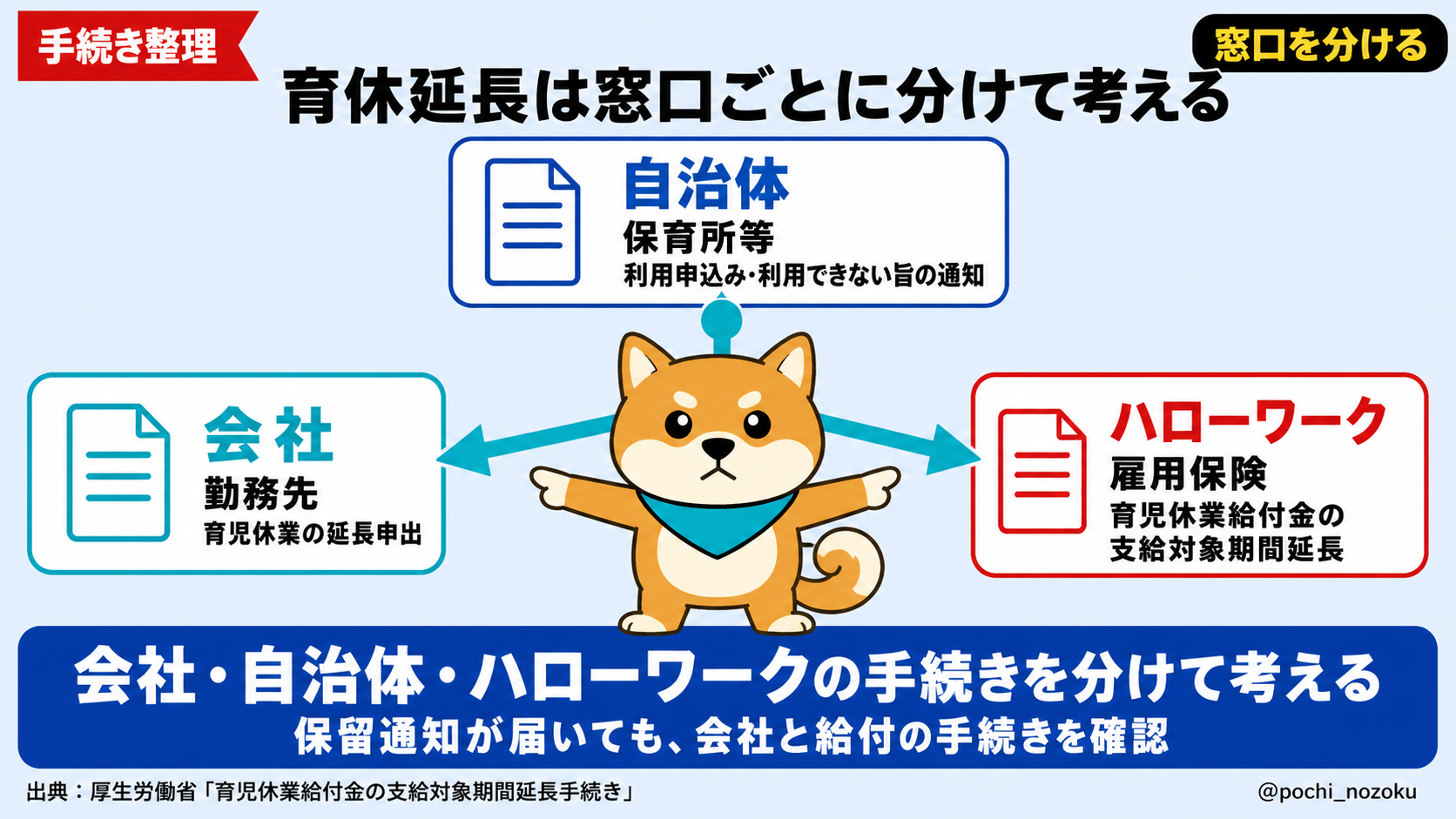 手続き整理

窓口を分ける

育休延長は窓口ごとに分けて考える

自治体
保育所等
利用申込み・利用できない旨の通知

会社
勤務先
育児休業の延長申出

ハローワーク
雇用保険
育児休業給付金の支給対象期間延長

会社・自治体・ハローワークの手続きを分けて考える
保留通知が届いても、会社と給付の手続きを確認

出典：厚生労働省「育児休業給付金の支給対象期間延長手続き」

@pochi_nozoku